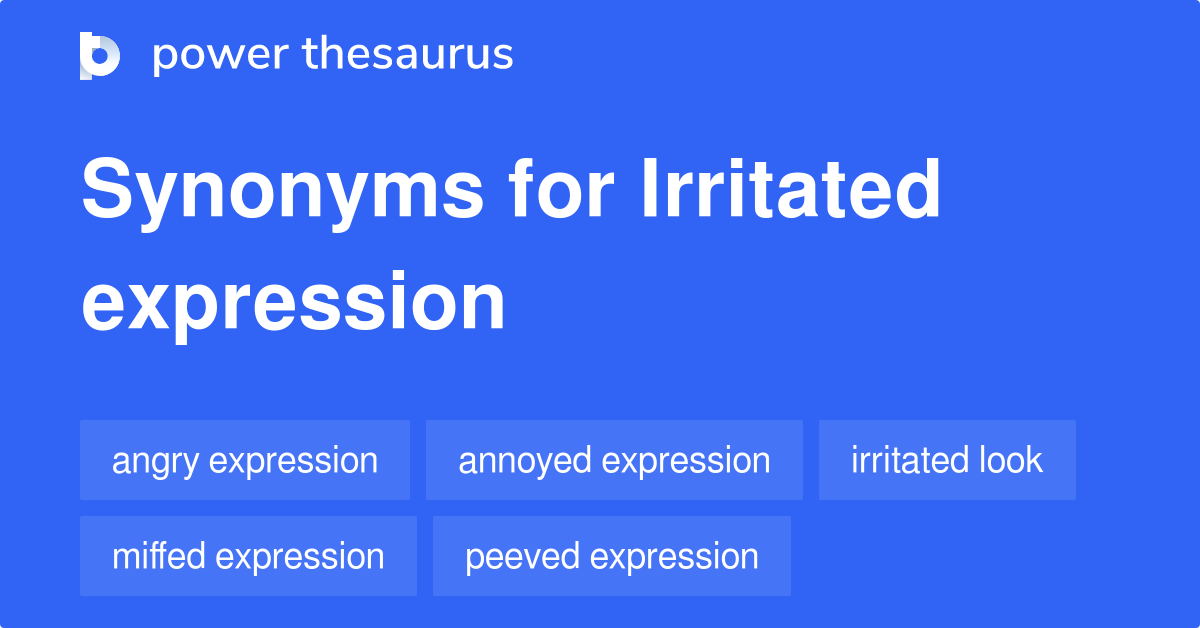 power thesaurus

Synonyms for Irritated expression

angry expression
annoyed expression
irritated look
miffed expression
peeved expression